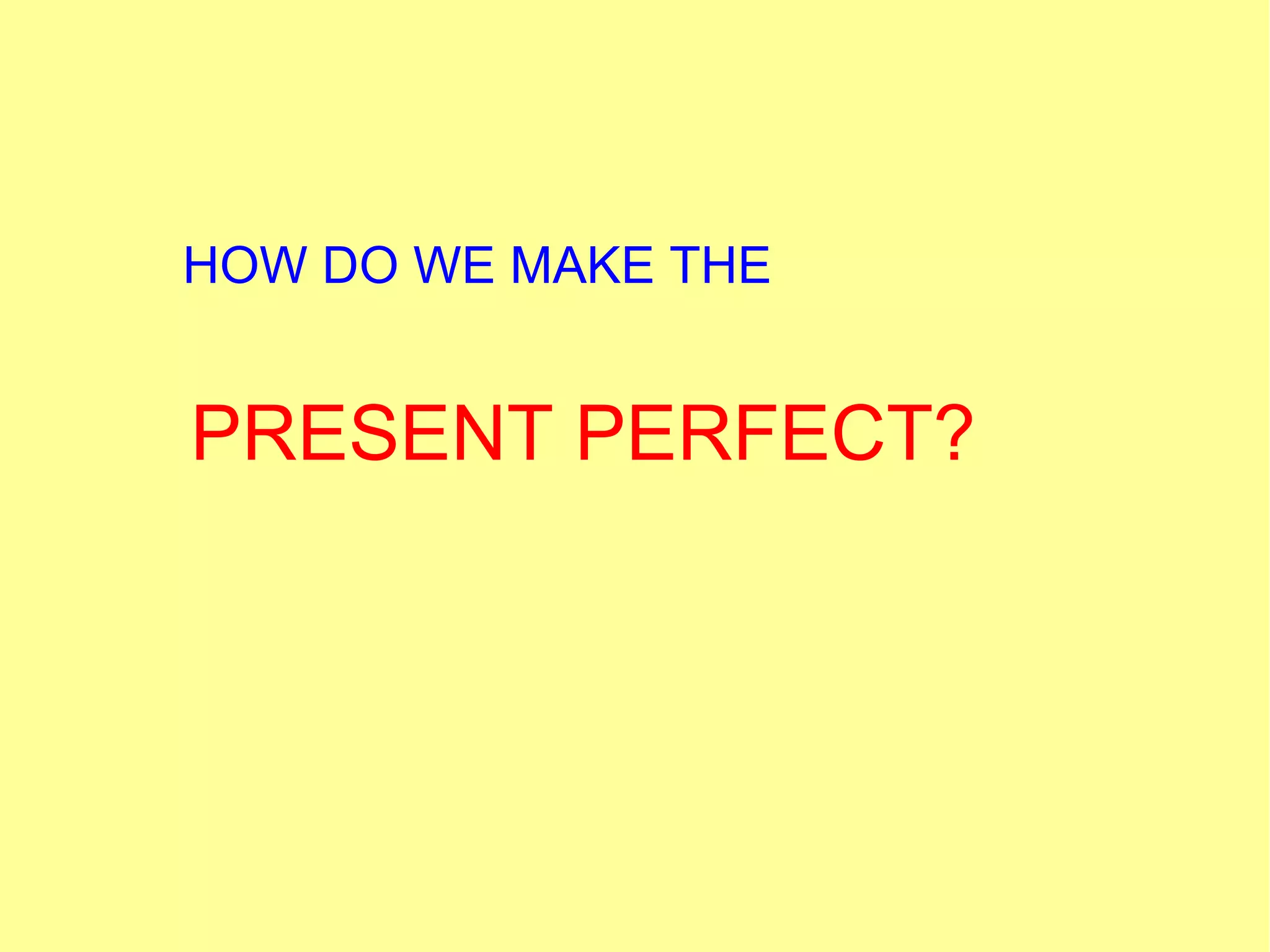 HOW DO WE MAKE THE

PRESENT PERFECT?